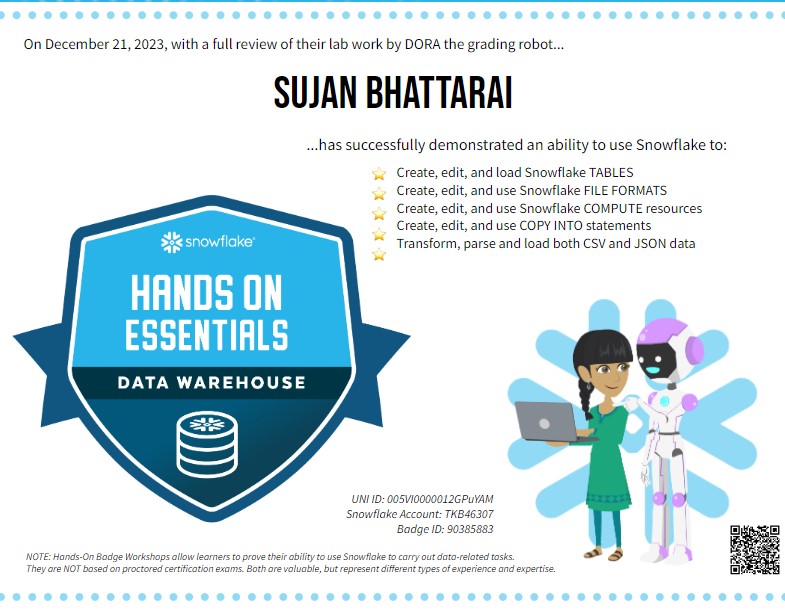 On December 21, 2023, with a full review of their lab work by DORA the grading robot...

SUJAN BHATTARAI

...has successfully demonstrated an ability to use Snowflake to:

Create, edit, and load Snowflake TABLES
Create, edit, and use Snowflake FILE FORMATS
Create, edit, and use Snowflake COMPUTE resources
Create, edit, and use COPY INTO statements
Transform, parse and load both CSV and JSON data

snowflake

HANDS ON ESSENTIALS

DATA WAREHOUSE

UNI ID: 005VI0000012GPuYAM
Snowflake Account: TKB46307
Badge ID: 90385883

NOTE: Hands-On Badge Workshops allow learners to prove their ability to use Snowflake to carry out data-related tasks. They are NOT based on proctored certification exams. Both are valuable, but represent different types of experience and expertise.